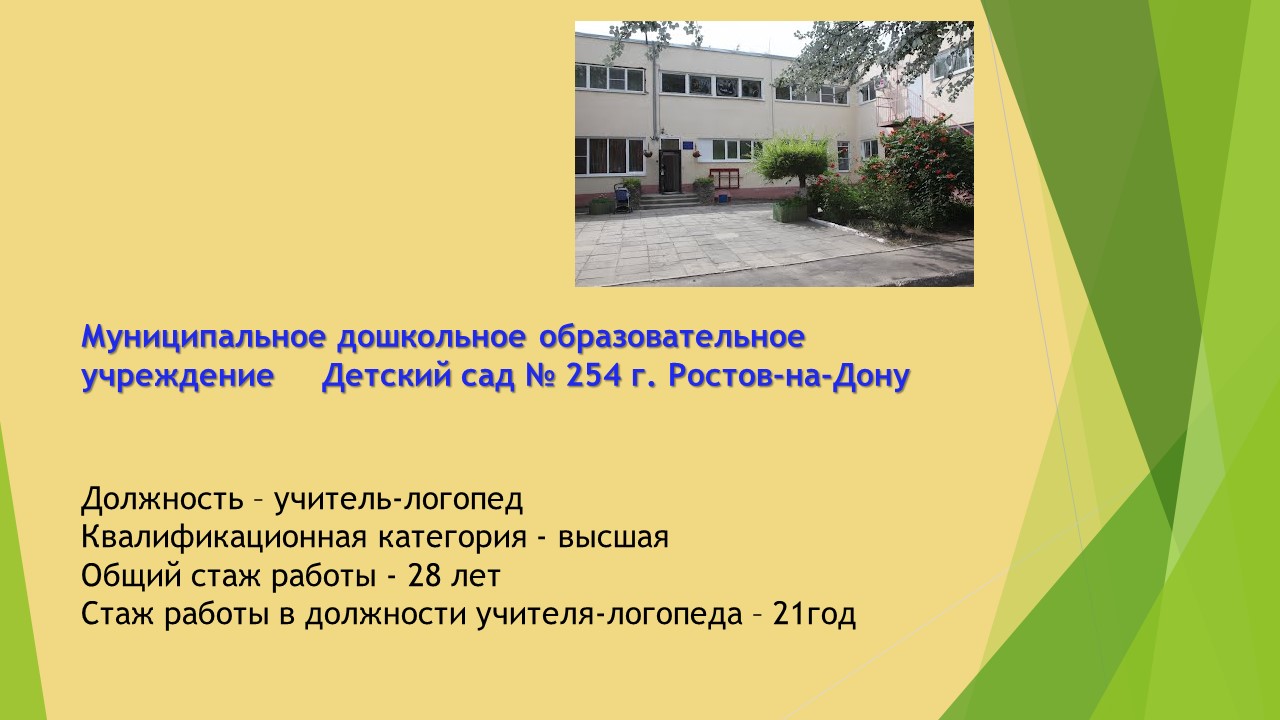 Муниципальное дошкольное образовательное учреждение Детский сад № 254 г. Ростов-на-Дону

Должность – учитель-логопед
Квалификационная категория - высшая
Общий стаж работы - 28 лет
Стаж работы в должности учителя-логопеда – 21год